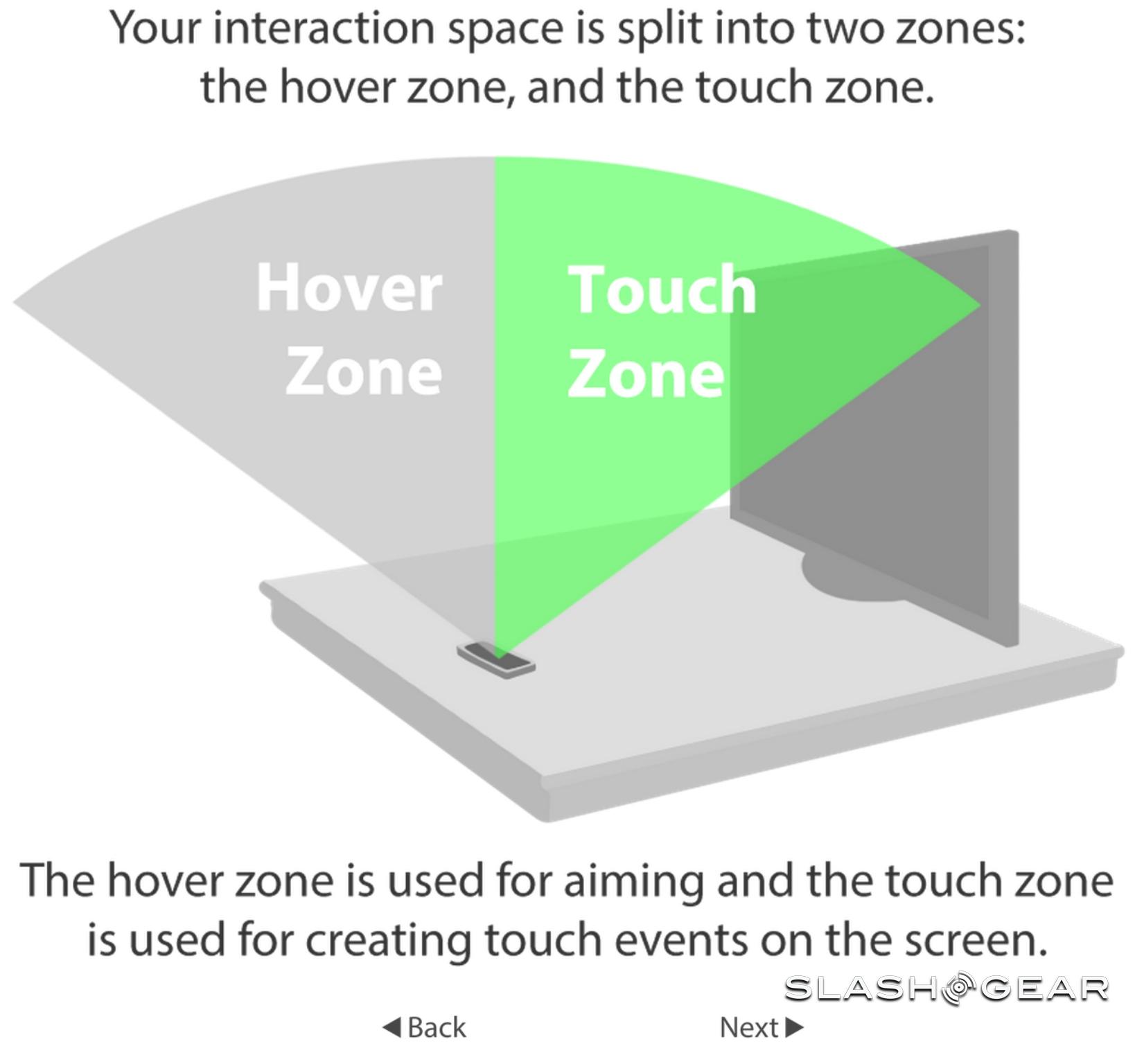 Your interaction space is split into two zones: the hover zone, and the touch zone.

Hover Zone

Touch Zone

The hover zone is used for aiming and the touch zone is used for creating touch events on the screen.

SLASHGEAR

◀ Back

Next ▶